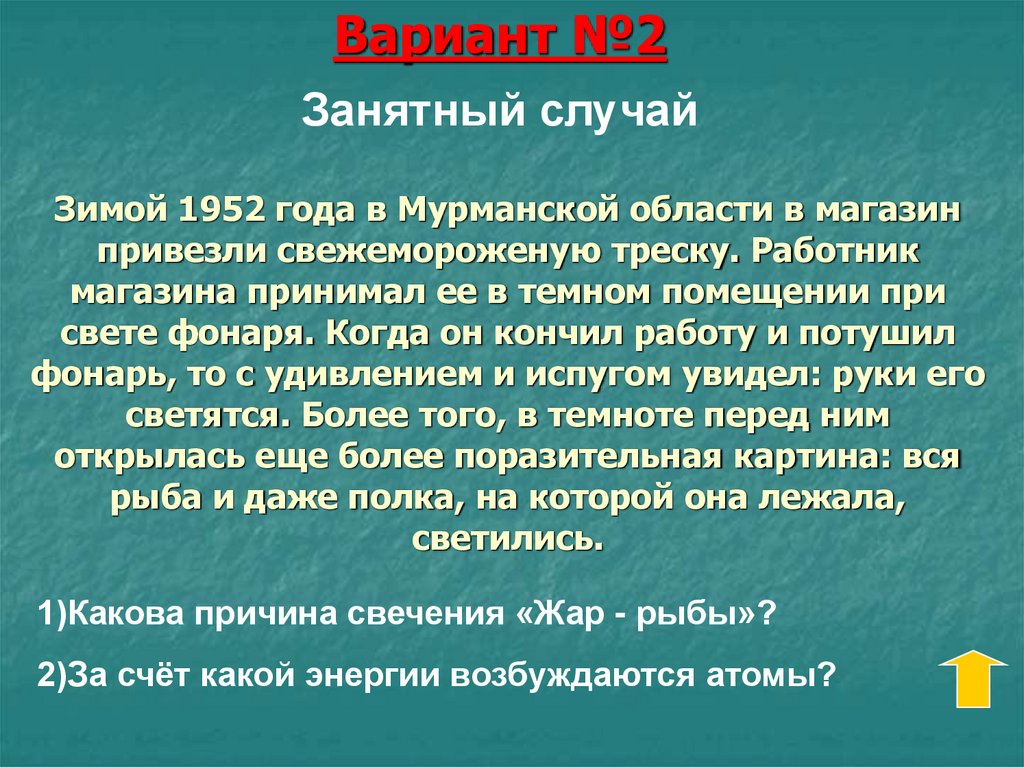 Вариант №2

Занятный случай

Зимой 1952 года в Мурманской области в магазин привезли свежемороженую треску. Работник магазина принимал ее в темном помещении при свете фонаря. Когда он кончил работу и потушил фонарь, то с удивлением и испугом увидел: руки его светятся. Более того, в темноте перед ним открылась еще более поразительная картина: вся рыба и даже полка, на которой она лежала, светились.

1)Какова причина свечения «Жар - рыбы»?

2)За счёт какой энергии возбуждаются атомы?